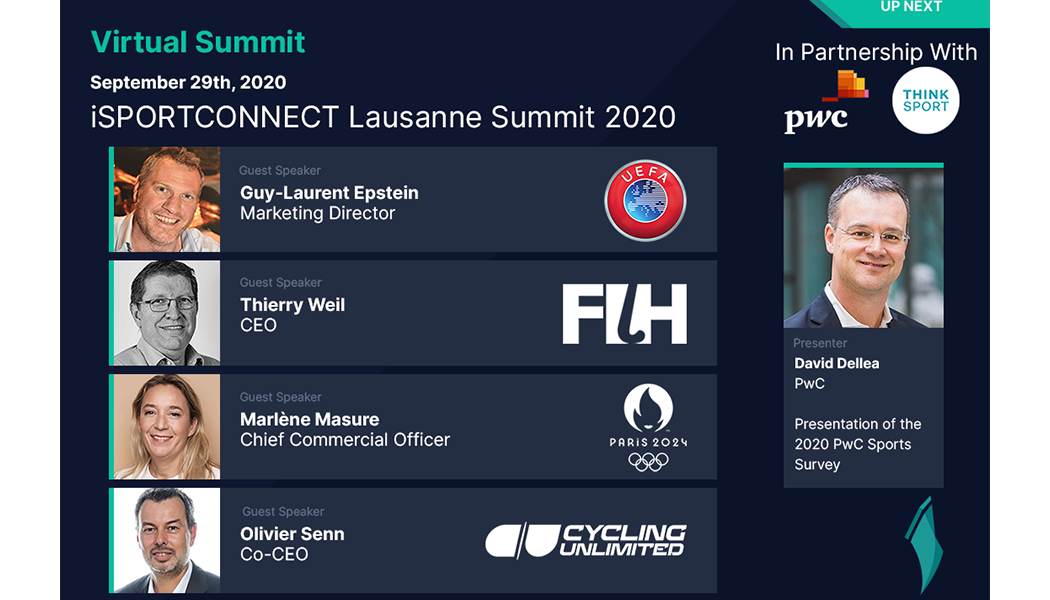 UP NEXT

Virtual Summit

September 29th, 2020

iSPORTCONNECT Lausanne Summit 2020

In Partnership With

pwc

THINK SPORT

Guest Speaker
Guy-Laurent Epstein
Marketing Director

UEFA

Guest Speaker
Thierry Weil
CEO

FIH

Guest Speaker
Marlène Masure
Chief Commercial Officer

PARIS 2024

Guest Speaker
Olivier Senn
Co-CEO

CYCLING UNLIMITED

Presenter
David Dellea
PwC

Presentation of the 2020 PwC Sports Survey